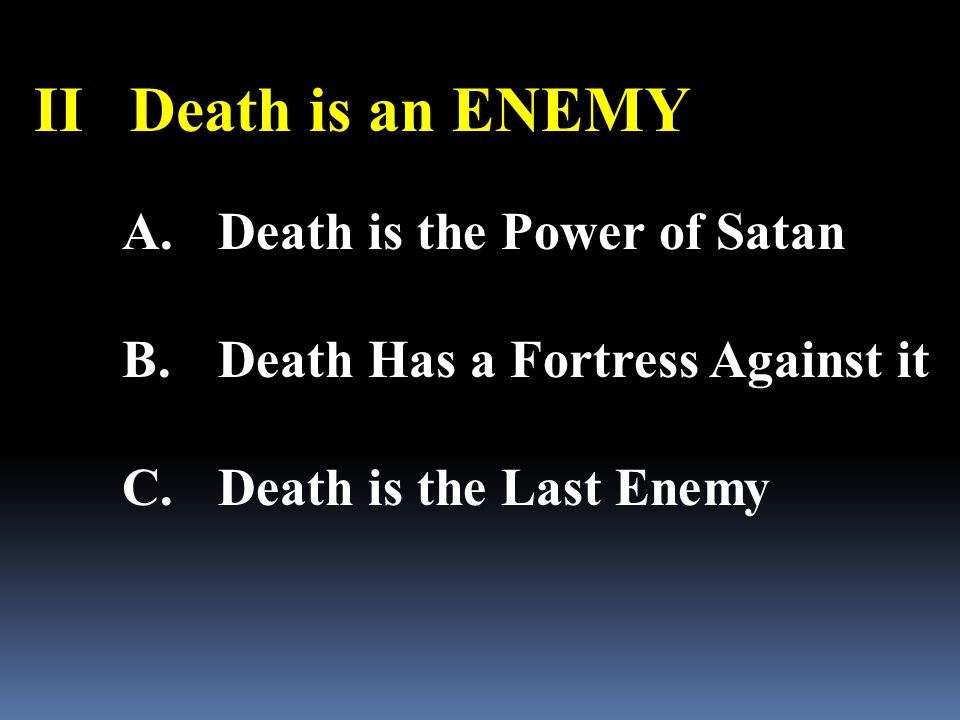 II Death is an ENEMY

A. Death is the Power of Satan

B. Death Has a Fortress Against it

C. Death is the Last Enemy